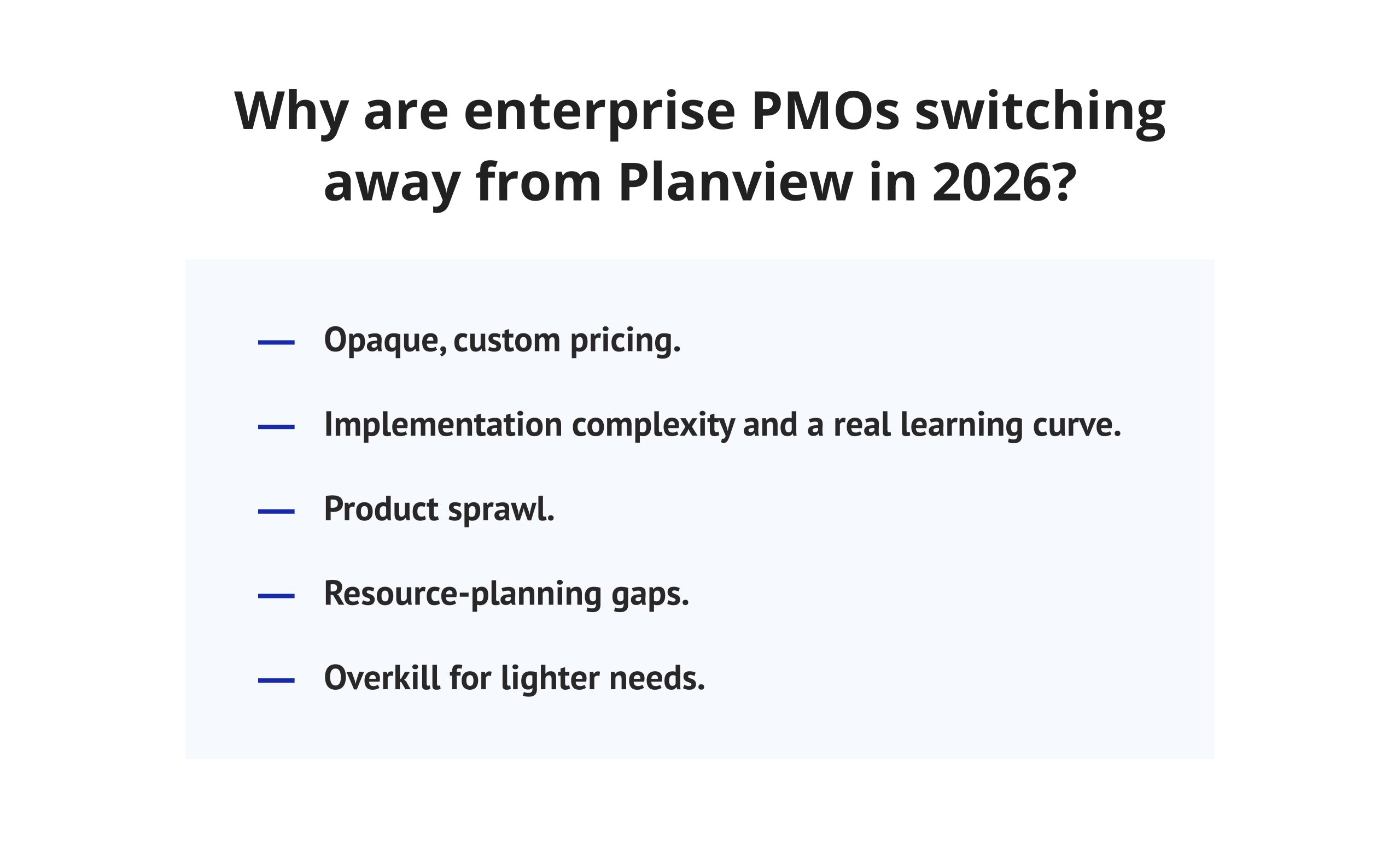 Why are enterprise PMOs switching away from Planview in 2026?

— Opaque, custom pricing.

— Implementation complexity and a real learning curve.

— Product sprawl.

— Resource-planning gaps.

— Overkill for lighter needs.